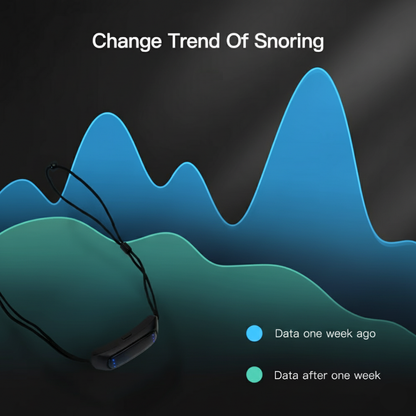 Change Trend Of Snoring

Data one week ago

Data after one week